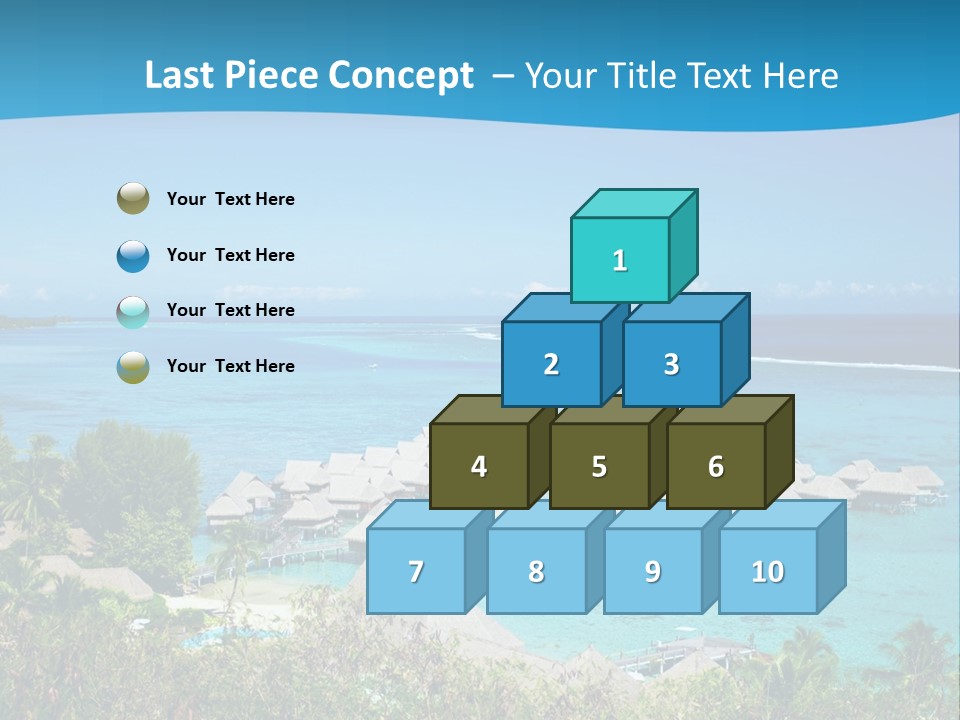 Last Piece Concept – Your Title Text Here

Your Text Here

Your Text Here

Your Text Here

Your Text Here

1

2 3

4 5 6

7 8 9 10